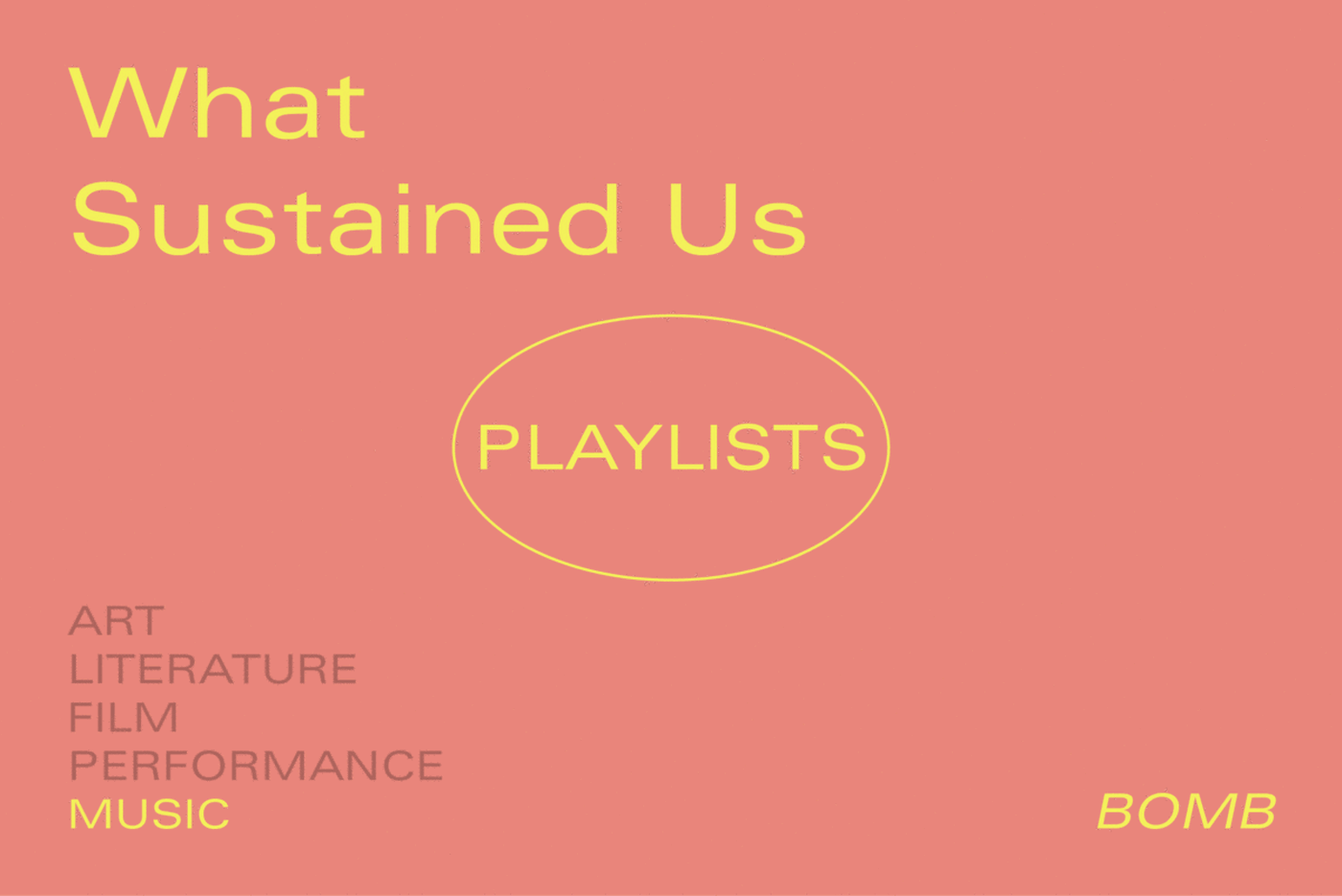 What Sustained Us

PLAYLISTS

ART
LITERATURE
FILM
PERFORMANCE
MUSIC

BOMB